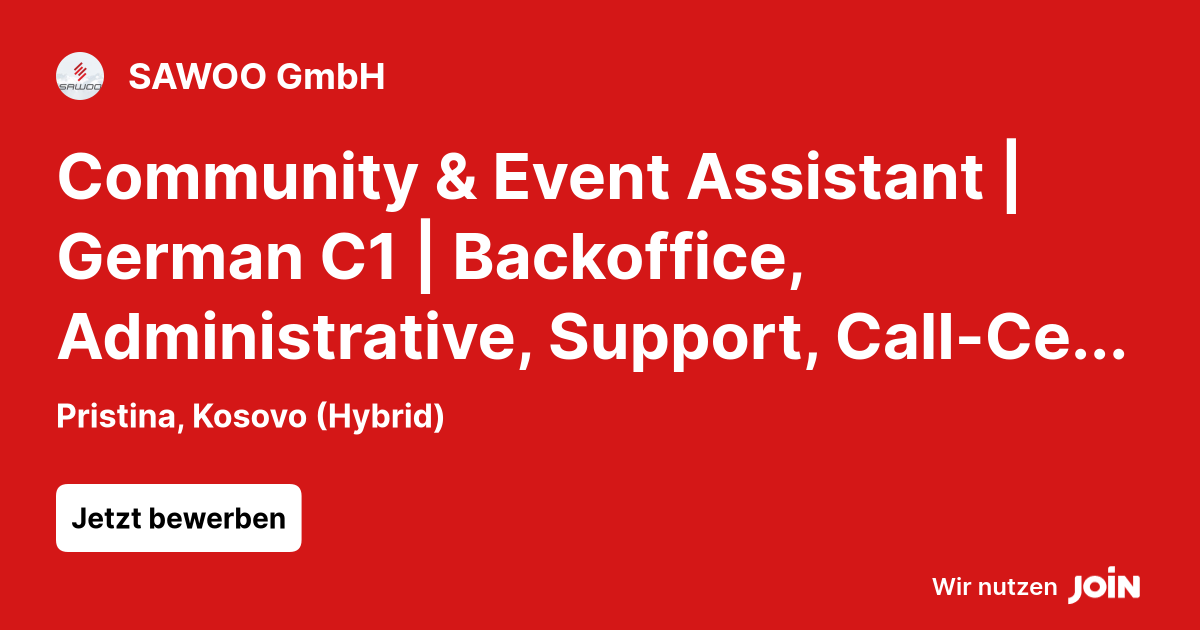 SAWOO

SAWOO GmbH

Community & Event Assistant | German C1 | Backoffice, Administrative, Support, Call-Ce...

Pristina, Kosovo (Hybrid)

Jetzt bewerben

Wir nutzen JOIN